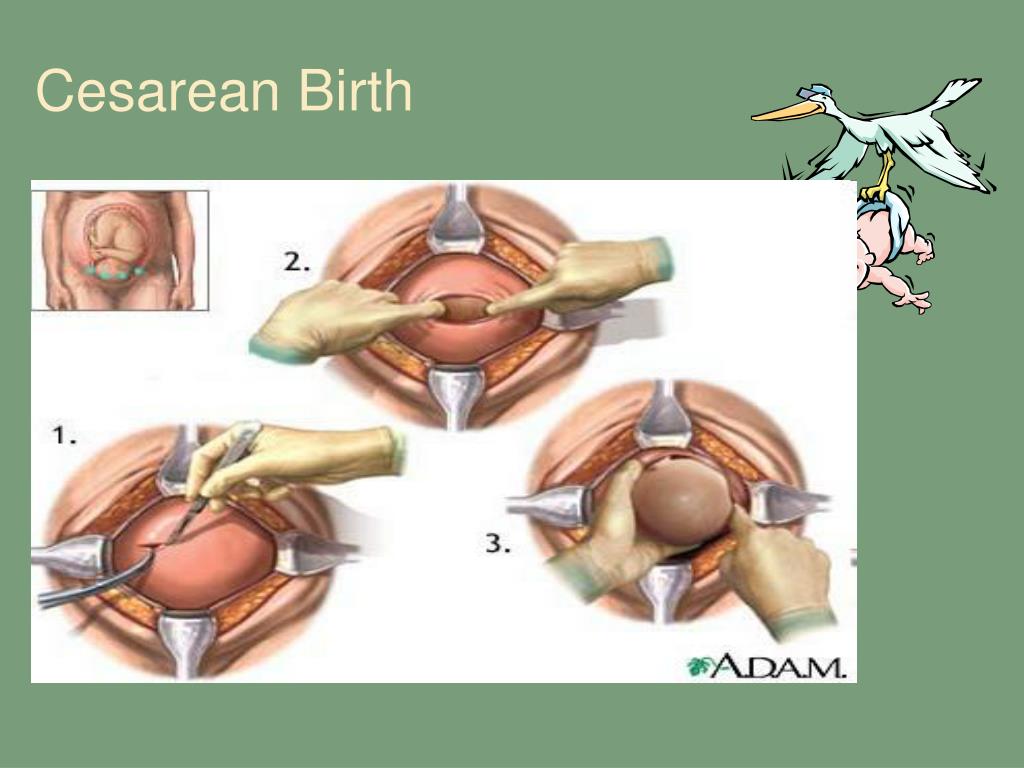 Cesarean Birth

2.

1.

3.

A.D.A.M.